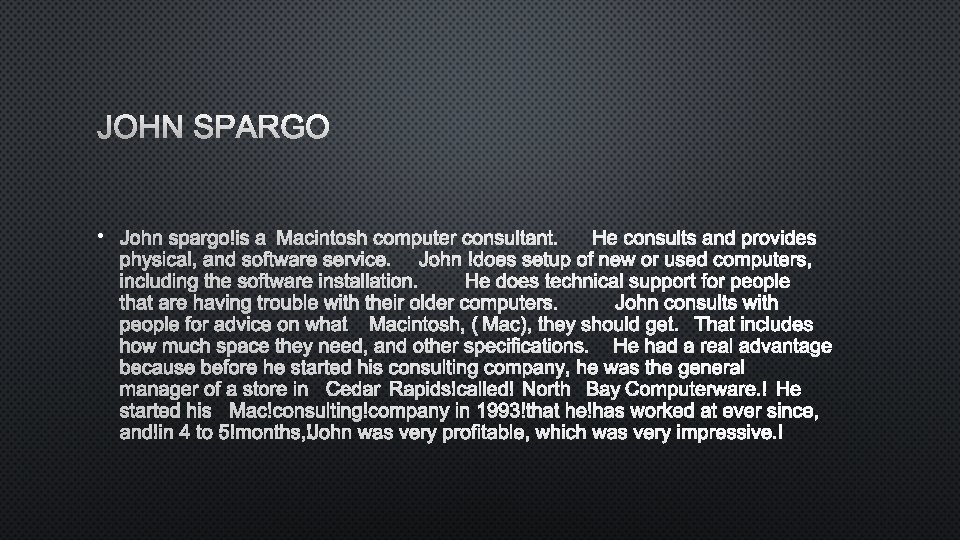 JOHN SPARGO

• John spargo!is a Macintosh computer consultant. He consults and provides physical, and software service. John !does setup of new or used computers, including the software installation. He does technical support for people that are having trouble with their older computers. John consults with people for advice on what Macintosh, ( Mac), they should get. That includes how much space they need, and other specifications. He had a real advantage because before he started his consulting company, he was the general manager of a store in Cedar Rapids!called! North Bay Computerware.! He started his Mac!consulting!company in 1993!that he!has worked at ever since, and!in 4 to 5!months,!John was very profitable, which was very impressive.!